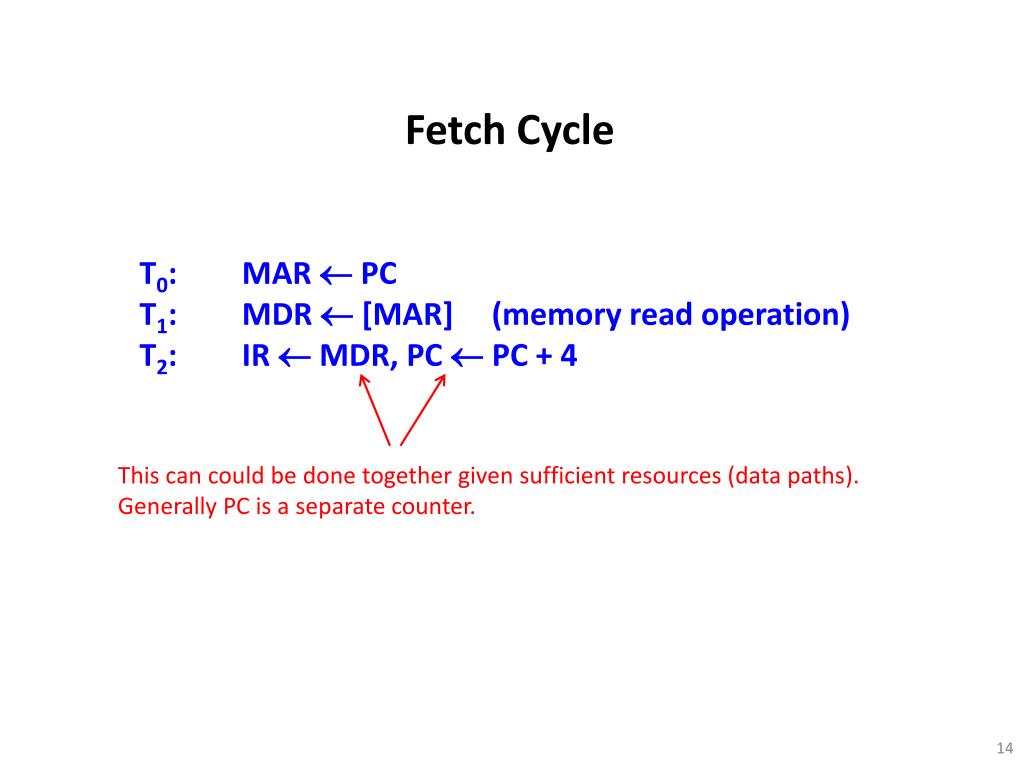 Fetch Cycle

$T_0$: MAR $\leftarrow$ PC
$T_1$: MDR $\leftarrow$ [MAR] (memory read operation)
$T_2$: IR $\leftarrow$ MDR, PC $\leftarrow$ PC + 4

This can could be done together given sufficient resources (data paths). Generally PC is a separate counter.

14